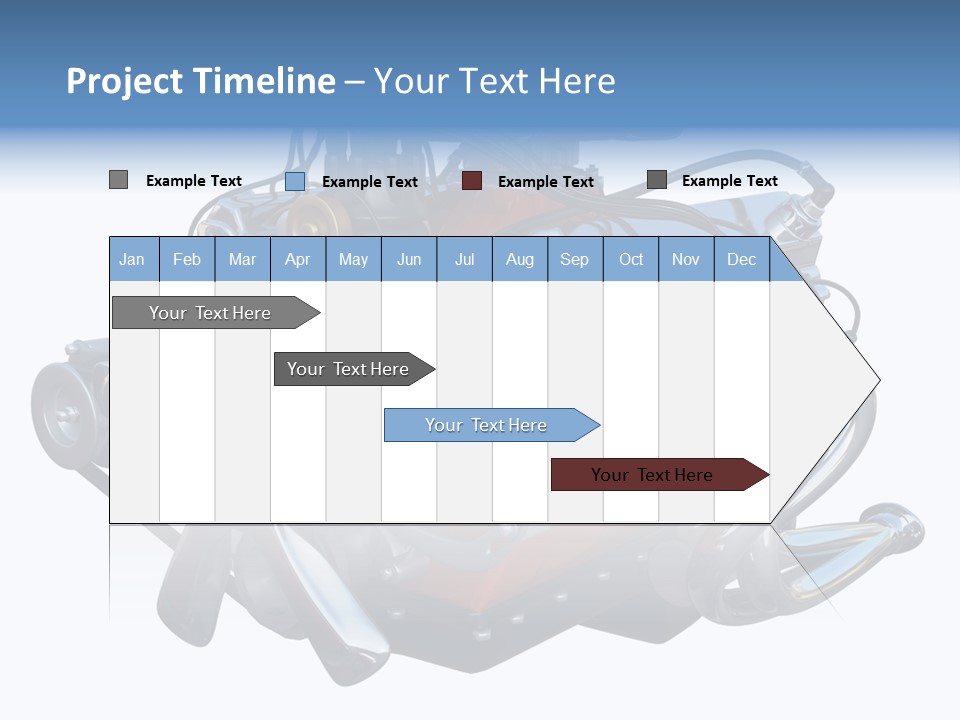 Project Timeline – Your Text Here

Example Text Example Text Example Text Example Text

| Jan | Feb | Mar | Apr | May | Jun | Jul | Aug | Sep | Oct | Nov | Dec |
|---|---|---|---|---|---|---|---|---|---|---|---|

Your Text Here

Your Text Here

Your Text Here

Your Text Here